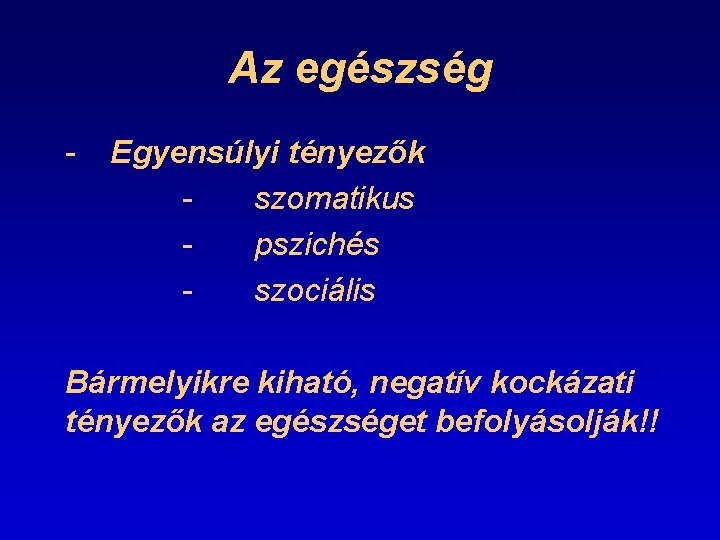 Az egészség

- Egyensúlyi tényezők
  - szomatikus
  - pszichés
  - szociális

Bármelyikre kiható, negatív kockázati tényezők az egészséget befolyásolják!!